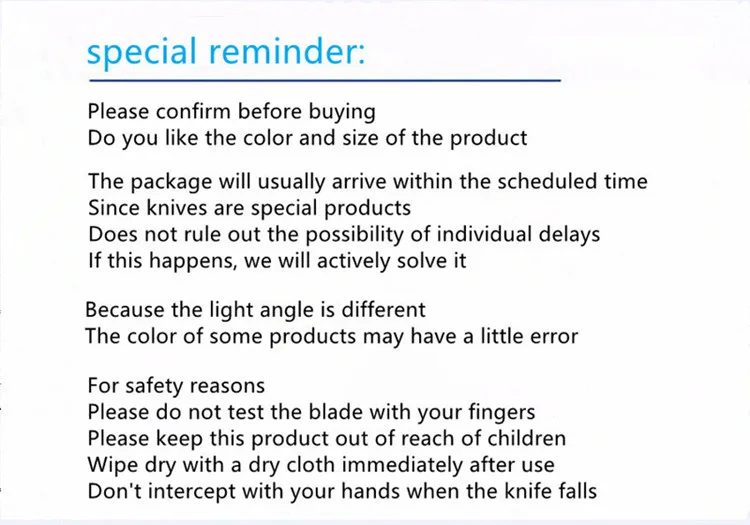 special reminder:

Please confirm before buying
Do you like the color and size of the product

The package will usually arrive within the scheduled time
Since knives are special products
Does not rule out the possibility of individual delays
If this happens, we will actively solve it

Because the light angle is different
The color of some products may have a little error

For safety reasons
Please do not test the blade with your fingers
Please keep this product out of reach of children
Wipe dry with a dry cloth immediately after use
Don't intercept with your hands when the knife falls